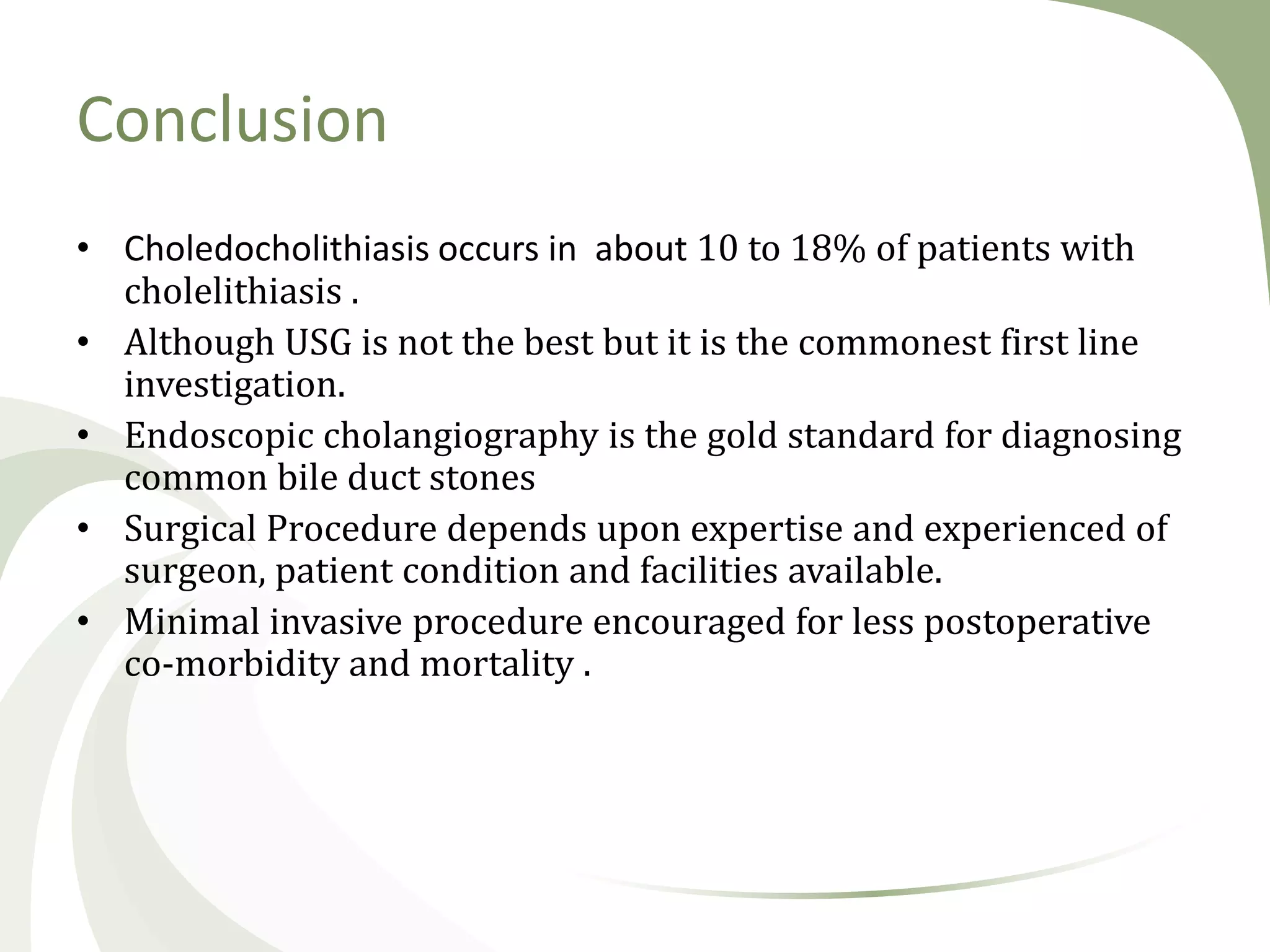 Conclusion

• Choledocholithiasis occurs in about 10 to 18% of patients with cholelithiasis .
• Although USG is not the best but it is the commonest first line investigation.
• Endoscopic cholangiography is the gold standard for diagnosing common bile duct stones
• Surgical Procedure depends upon expertise and experienced of surgeon, patient condition and facilities available.
• Minimal invasive procedure encouraged for less postoperative co-morbidity and mortality .